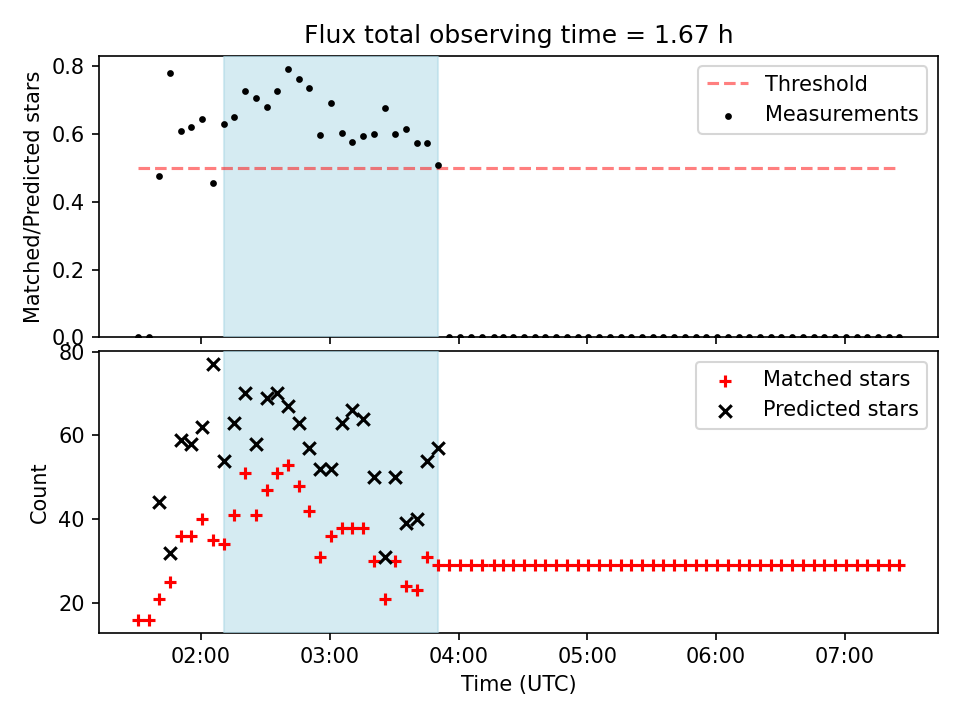 Flux total observing time = 1.67 h

Matched/Predicted stars

0.8
0.6
0.4
0.2
0.0

Threshold
Measurements

Count

80
60
40
20

Matched stars
Predicted stars

02:00 03:00 04:00 05:00 06:00 07:00

Time (UTC)